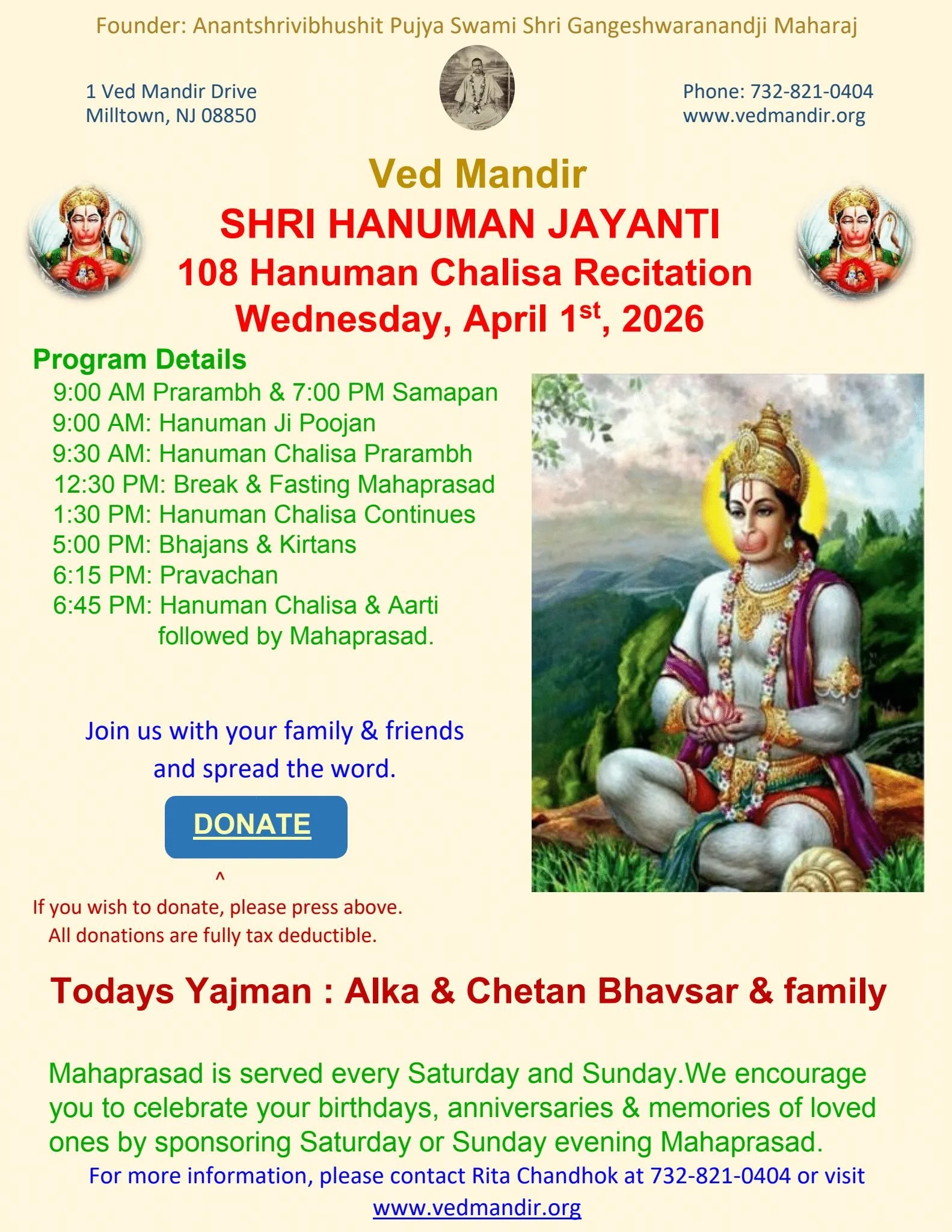 Founder: Anantshrivibhushit Pujya Swami Shri Gangeshwaranandji Maharaj

1 Ved Mandir Drive
Milltown, NJ 08850

Phone: 732-821-0404
www.vedmandir.org

Ved Mandir
SHRI HANUMAN JAYANTI
108 Hanuman Chalisa Recitation
Wednesday, April 1$^{st}$, 2026

Program Details
9:00 AM Prarambh & 7:00 PM Samapan
9:00 AM: Hanuman Ji Poojan
9:30 AM: Hanuman Chalisa Prarambh
12:30 PM: Break & Fasting Mahaprasad
1:30 PM: Hanuman Chalisa Continues
5:00 PM: Bhajans & Kirtans
6:15 PM: Pravachan
6:45 PM: Hanuman Chalisa & Aarti followed by Mahaprasad.

Join us with your family & friends and spread the word.

DONATE

^
If you wish to donate, please press above.
All donations are fully tax deductible.

Todays Yajman : Alka & Chetan Bhavsar & family

Mahaprasad is served every Saturday and Sunday.We encourage you to celebrate your birthdays, anniversaries & memories of loved ones by sponsoring Saturday or Sunday evening Mahaprasad.
For more information, please contact Rita Chandhok at 732-821-0404 or visit www.vedmandir.org